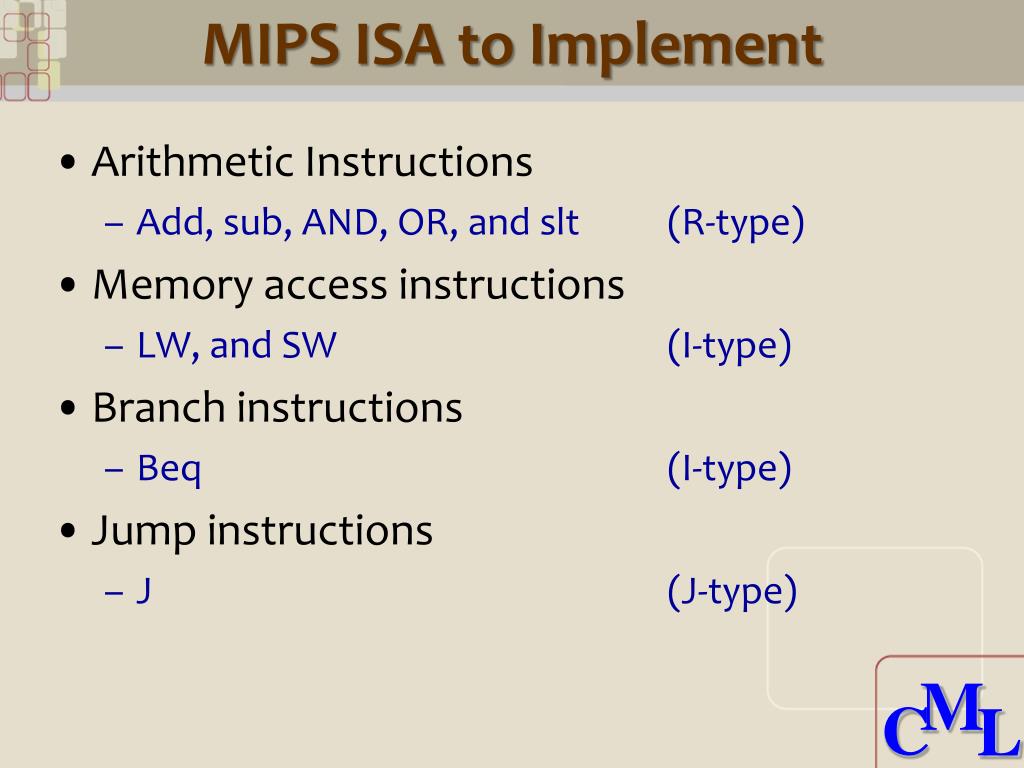 MIPS ISA to Implement

• Arithmetic Instructions
 – Add, sub, AND, OR, and slt (R-type)
• Memory access instructions
 – LW, and SW (I-type)
• Branch instructions
 – Beq (I-type)
• Jump instructions
 – J (J-type)

CML